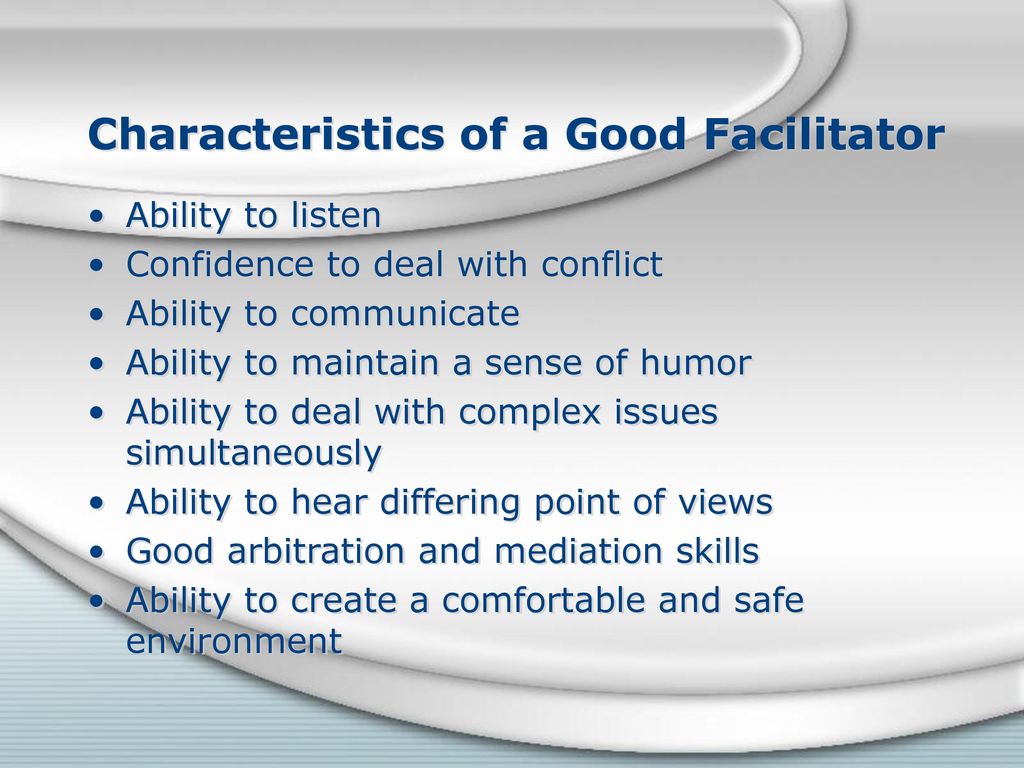 Characteristics of a Good Facilitator

• Ability to listen
• Confidence to deal with conflict
• Ability to communicate
• Ability to maintain a sense of humor
• Ability to deal with complex issues simultaneously
• Ability to hear differing point of views
• Good arbitration and mediation skills
• Ability to create a comfortable and safe environment